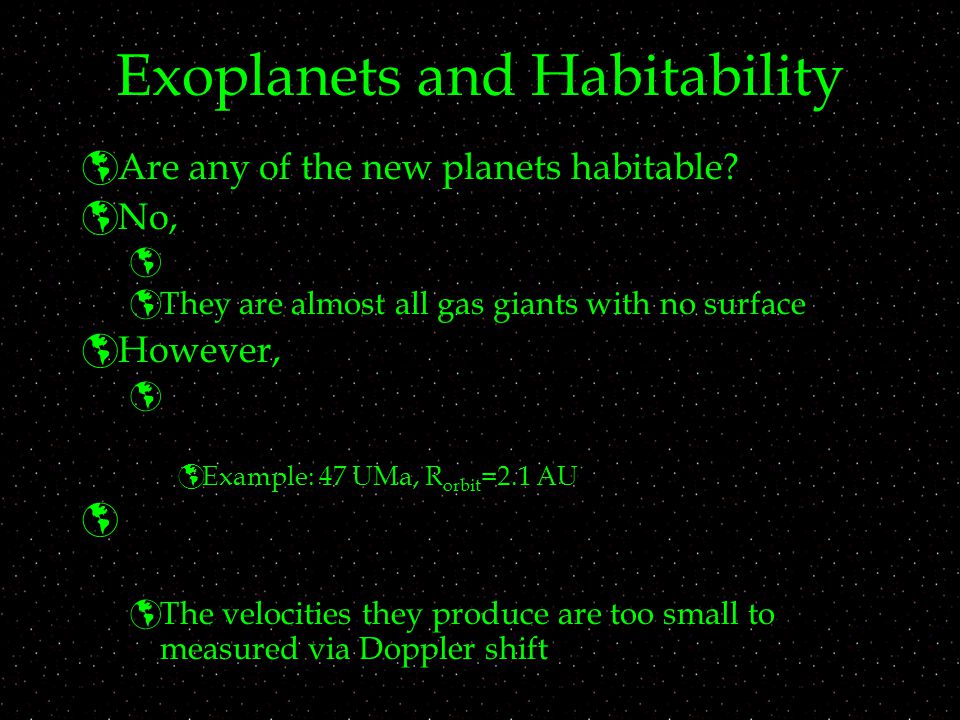 Exoplanets and Habitability

Are any of the new planets habitable?

No,

They are almost all gas giants with no surface

However,

Example: 47 UMa, $R_{orbit}$=2.1 AU

The velocities they produce are too small to measured via Doppler shift